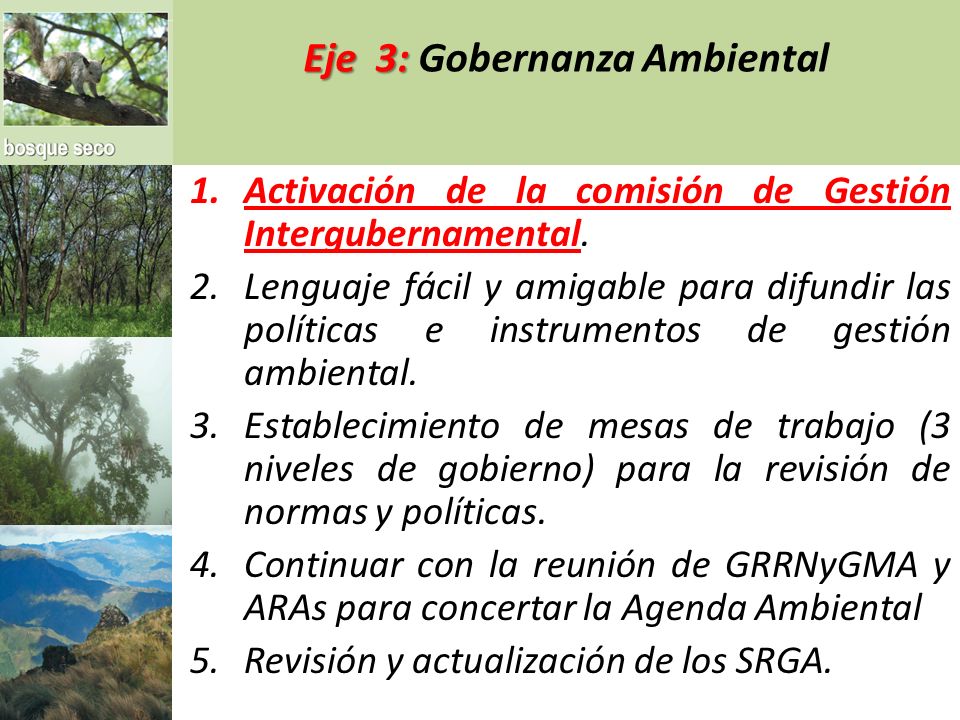 bosque seco

Eje 3: Gobernanza Ambiental

1. Activación de la comisión de Gestión Intergubernamental.
2. Lenguaje fácil y amigable para difundir las políticas e instrumentos de gestión ambiental.
3. Establecimiento de mesas de trabajo (3 niveles de gobierno) para la revisión de normas y políticas.
4. Continuar con la reunión de GRRNyGMA y ARAs para concertar la Agenda Ambiental
5. Revisión y actualización de los SRGA.